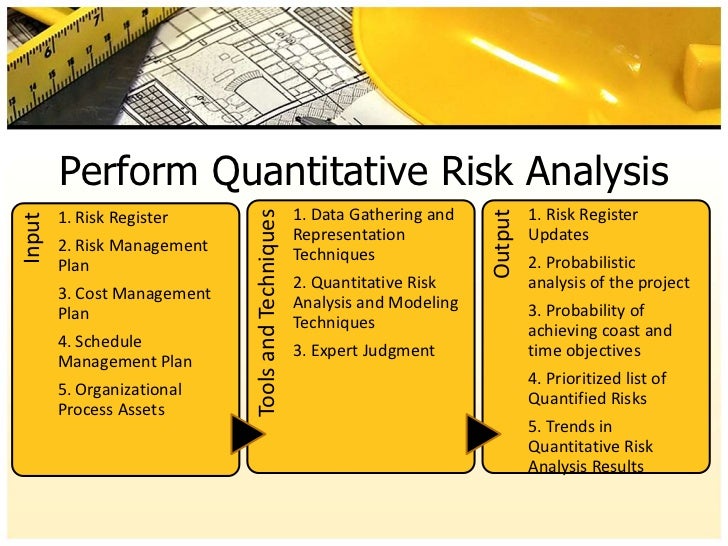 Perform Quantitative Risk Analysis

Input

1. Risk Register
2. Risk Management Plan
3. Cost Management Plan
4. Schedule Management Plan
5. Organizational Process Assets

Tools and Techniques

1. Data Gathering and Representation Techniques
2. Quantitative Risk Analysis and Modeling Techniques
3. Expert Judgment

Output

1. Risk Register Updates
2. Probabilistic analysis of the project
3. Probability of achieving coast and time objectives
4. Prioritized list of Quantified Risks
5. Trends in Quantitative Risk Analysis Results